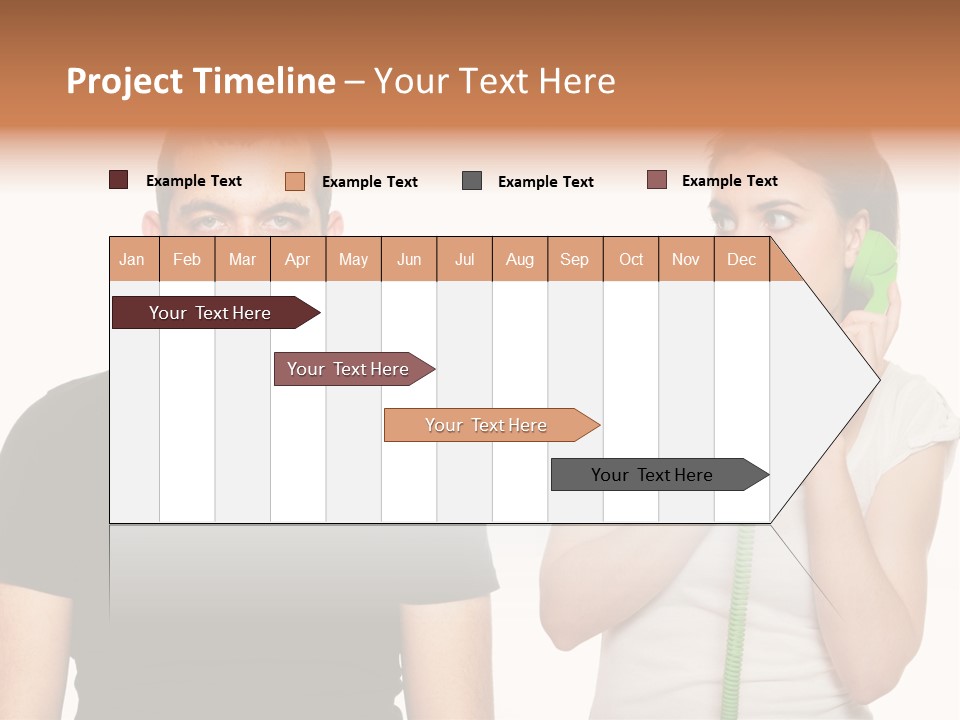 Project Timeline – Your Text Here

Example Text Example Text Example Text Example Text

| Jan | Feb | Mar | Apr | May | Jun | Jul | Aug | Sep | Oct | Nov | Dec |
|---|---|---|---|---|---|---|---|---|---|---|---|

Your Text Here

Your Text Here

Your Text Here

Your Text Here